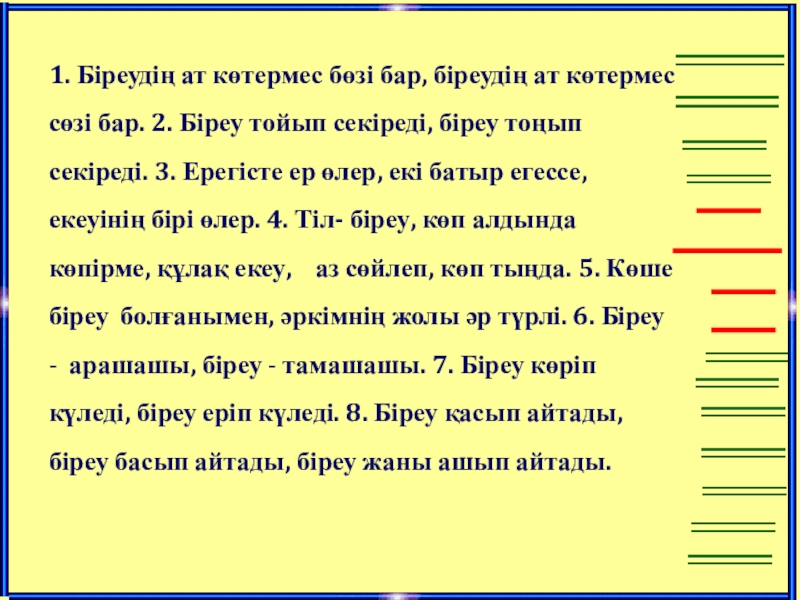 1. Біреудің ат көтермес бөзі бар, біреудің ат көтермес сөзі бар. 2. Біреу тойып секіреді, біреу тоңып секіреді. 3. Ерегісте ер өлер, екі батыр егессе, екеуінің бірі өлер. 4. Тіл- біреу, көп алдында көпірме, құлақ екеу, аз сөйлеп, көп тыңда. 5. Көше біреу болғанымен, әркімнің жолы әр түрлі. 6. Біреу - арашашы, біреу - тамашашы. 7. Біреу көріп күледі, біреу еріп күледі. 8. Біреу қасып айтады, біреу басып айтады, біреу жаны ашып айтады.